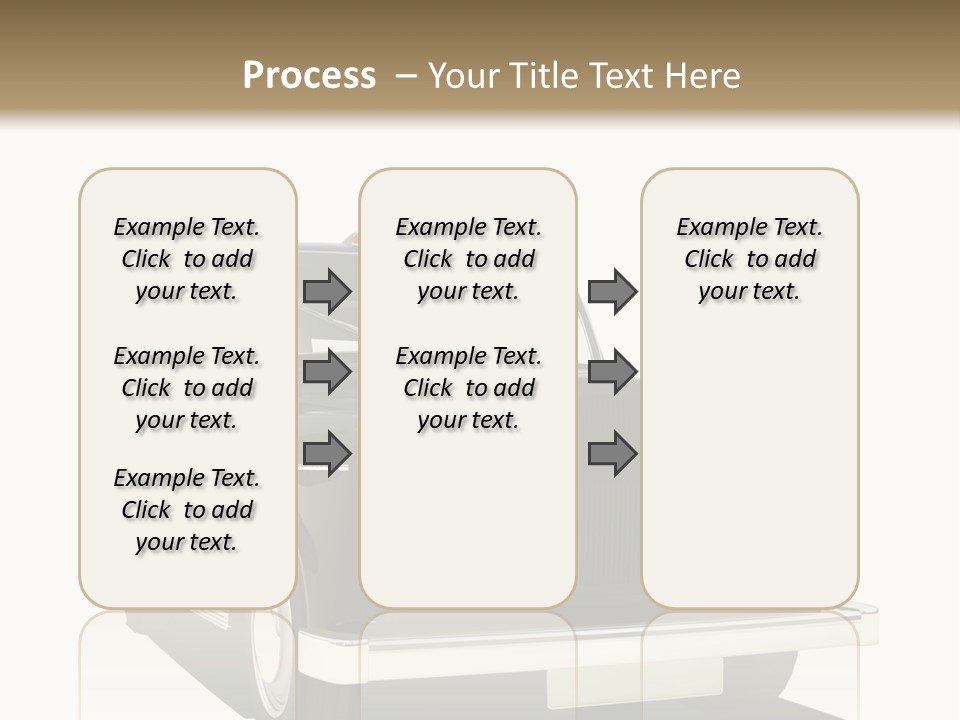 Process – Your Title Text Here

Example Text. Click to add your text.

Example Text. Click to add your text.

Example Text. Click to add your text.

Example Text. Click to add your text.

Example Text. Click to add your text.

Example Text. Click to add your text.